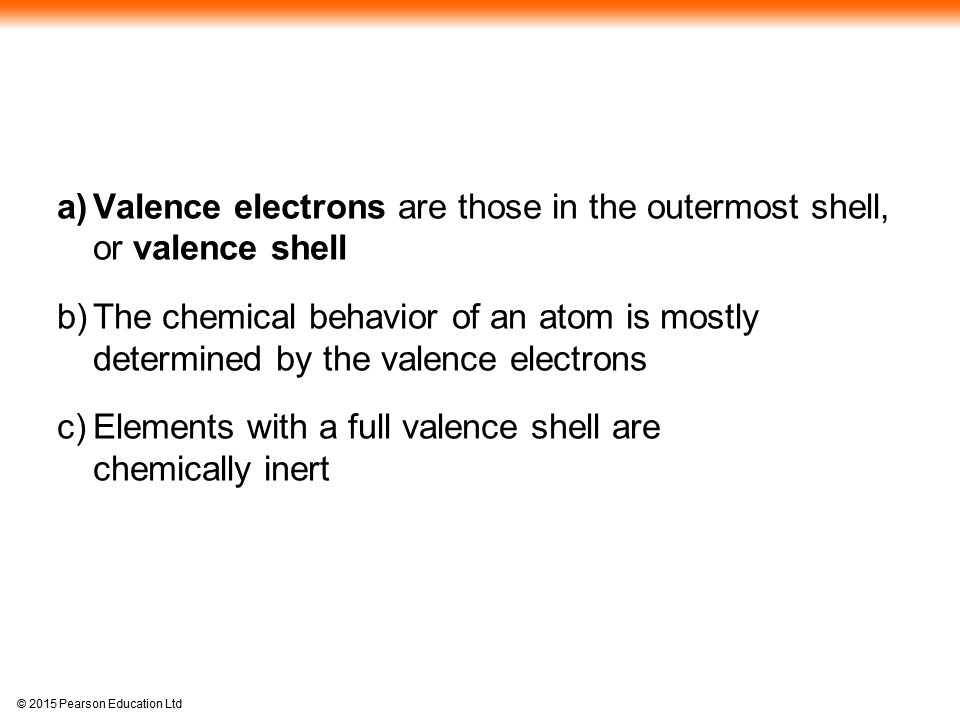 a) Valence electrons are those in the outermost shell, or valence shell

b) The chemical behavior of an atom is mostly determined by the valence electrons

c) Elements with a full valence shell are chemically inert

© 2015 Pearson Education Ltd